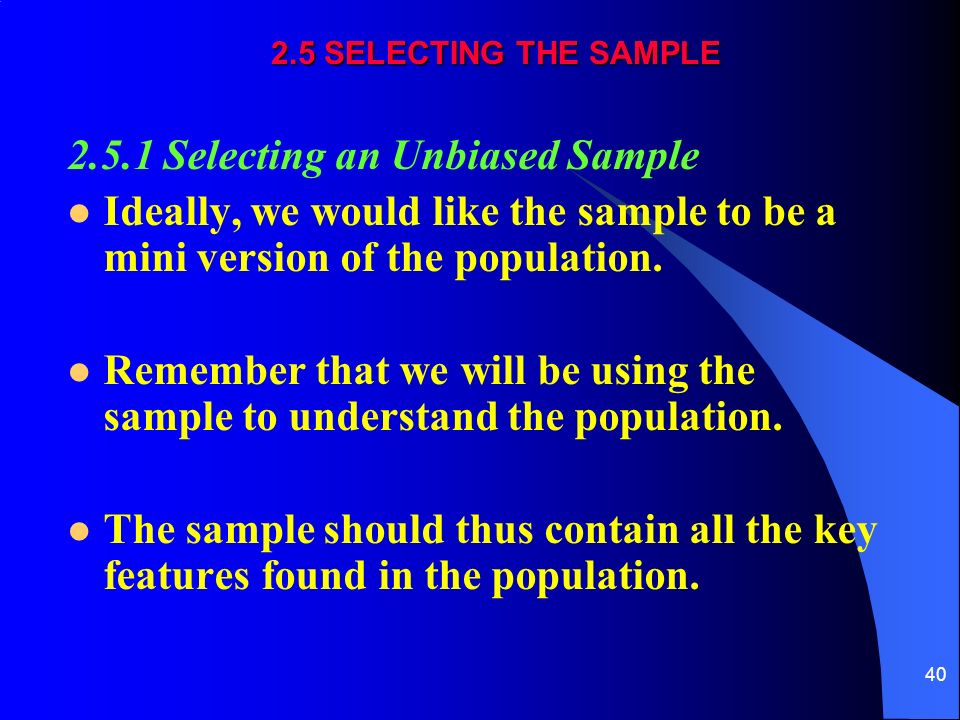 2.5 SELECTING THE SAMPLE

2.5.1 Selecting an Unbiased Sample

- Ideally, we would like the sample to be a mini version of the population.

- Remember that we will be using the sample to understand the population.

- The sample should thus contain all the key features found in the population.

40